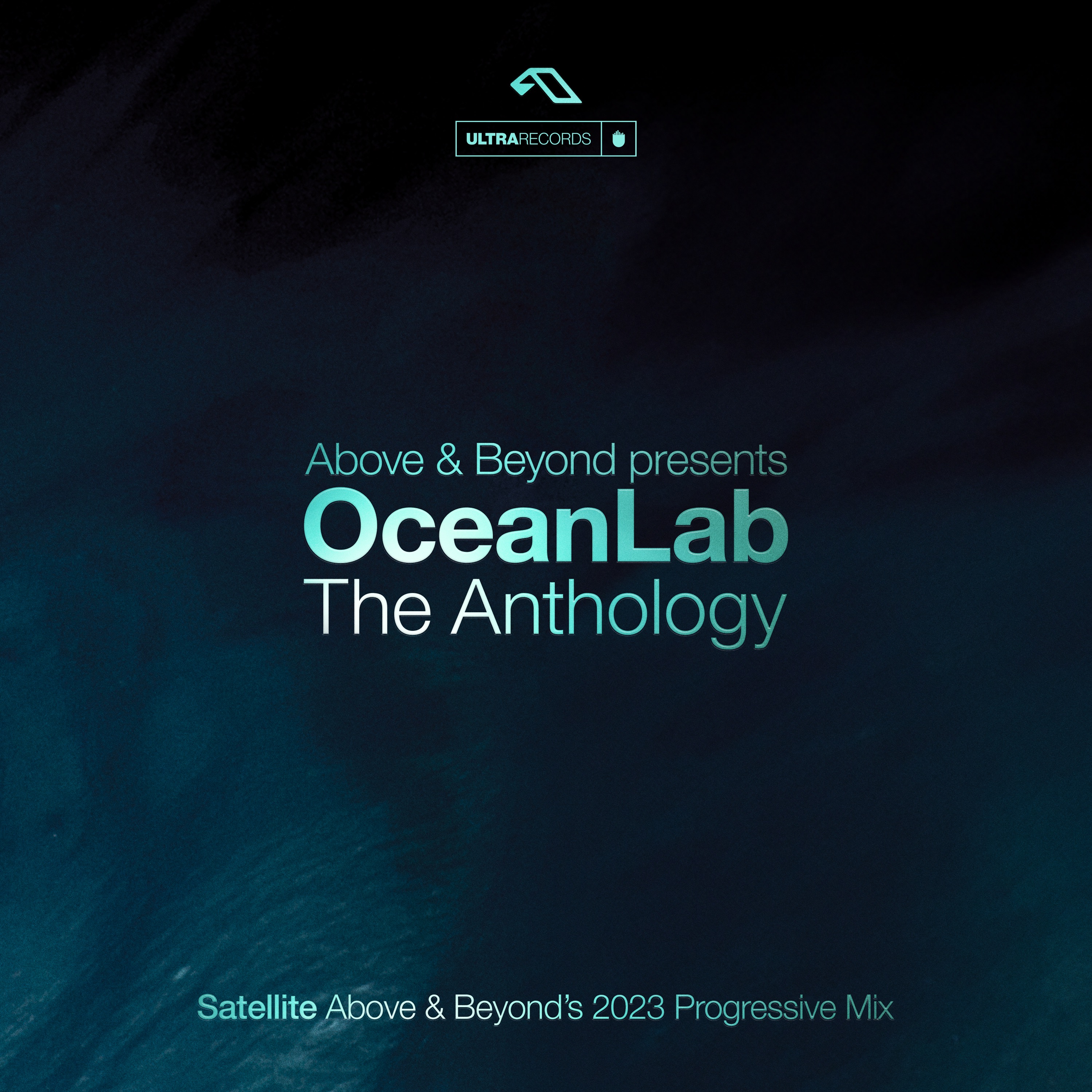 ULTRARECORDS

Above & Beyond presents
OceanLab
The Anthology

Satellite Above & Beyond's 2023 Progressive Mix